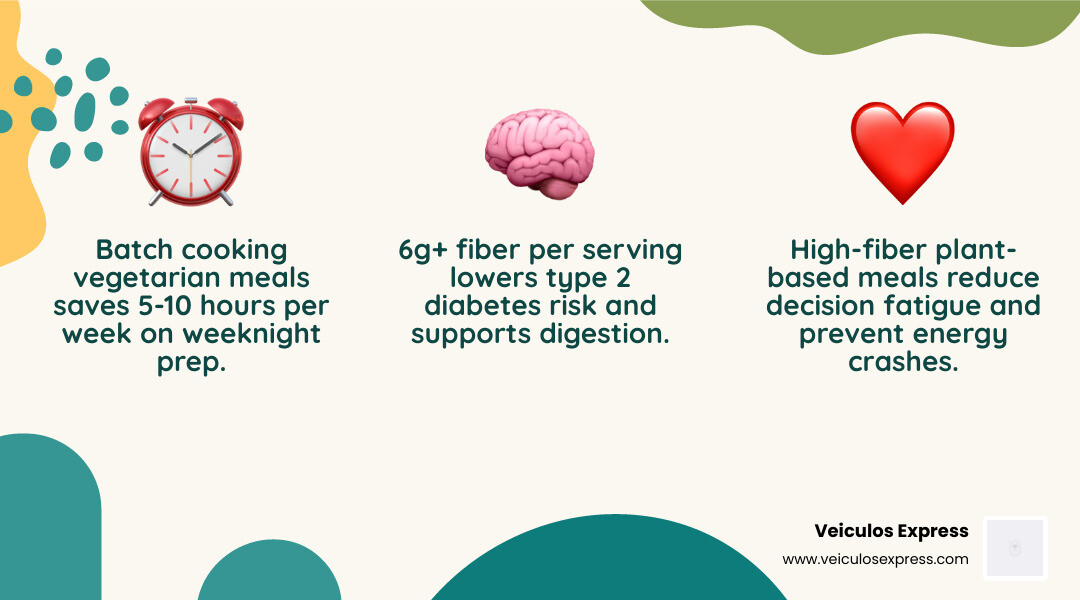 Batch cooking vegetarian meals saves 5-10 hours per week on weeknight prep.

6g+ fiber per serving lowers type 2 diabetes risk and supports digestion.

High-fiber plant-based meals reduce decision fatigue and prevent energy crashes.

Veiculos Express
www.veiculosexpress.com